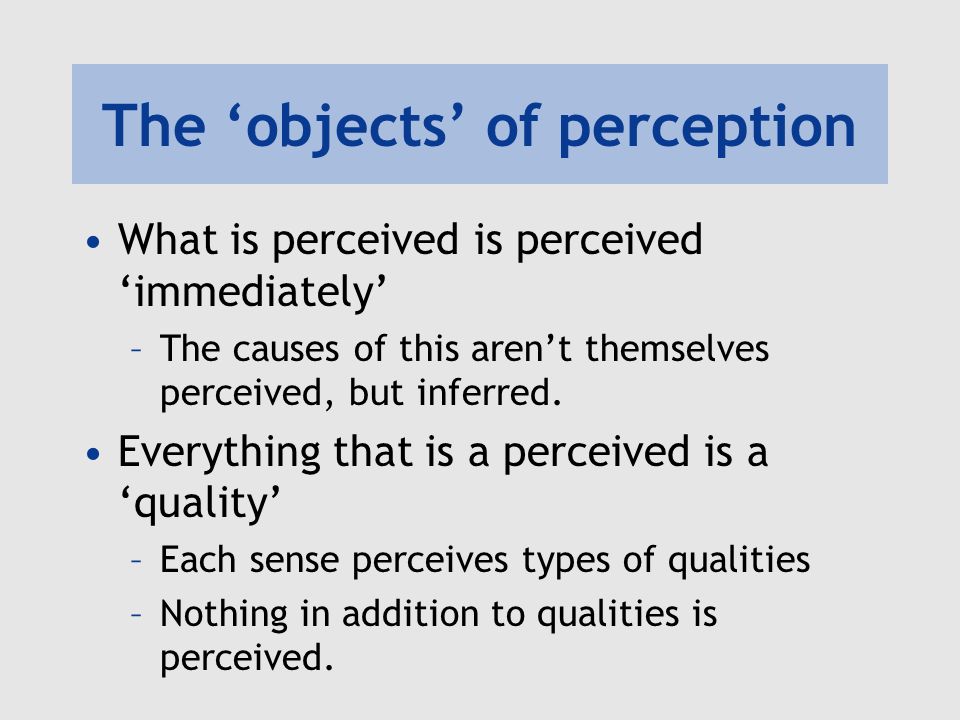 The ‘objects’ of perception

• What is perceived is perceived ‘immediately’
  – The causes of this aren’t themselves perceived, but inferred.
• Everything that is a perceived is a ‘quality’
  – Each sense perceives types of qualities
  – Nothing in addition to qualities is perceived.